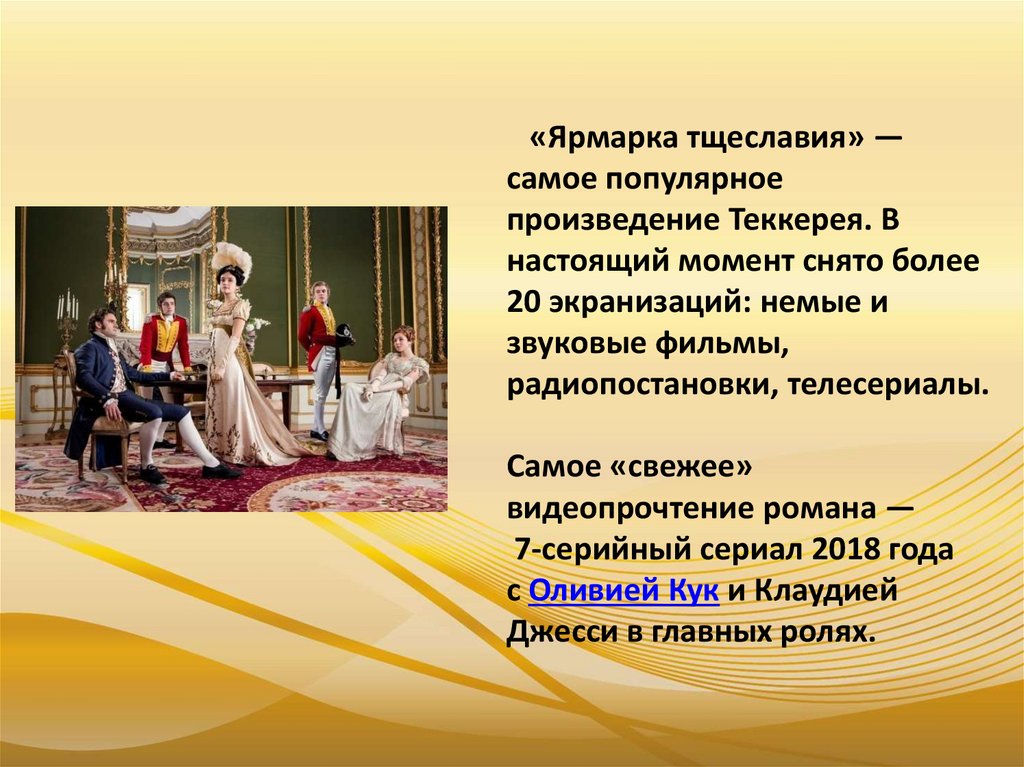 «Ярмарка тщеславия» — самое популярное произведение Теккерея. В настоящий момент снято более 20 экранизаций: немые и звуковые фильмы, радиопостановки, телесериалы.

Самое «свежее» видеопрочтение романа — 7-серийный сериал 2018 года с Оливией Кук и Клаудией Джесси в главных ролях.